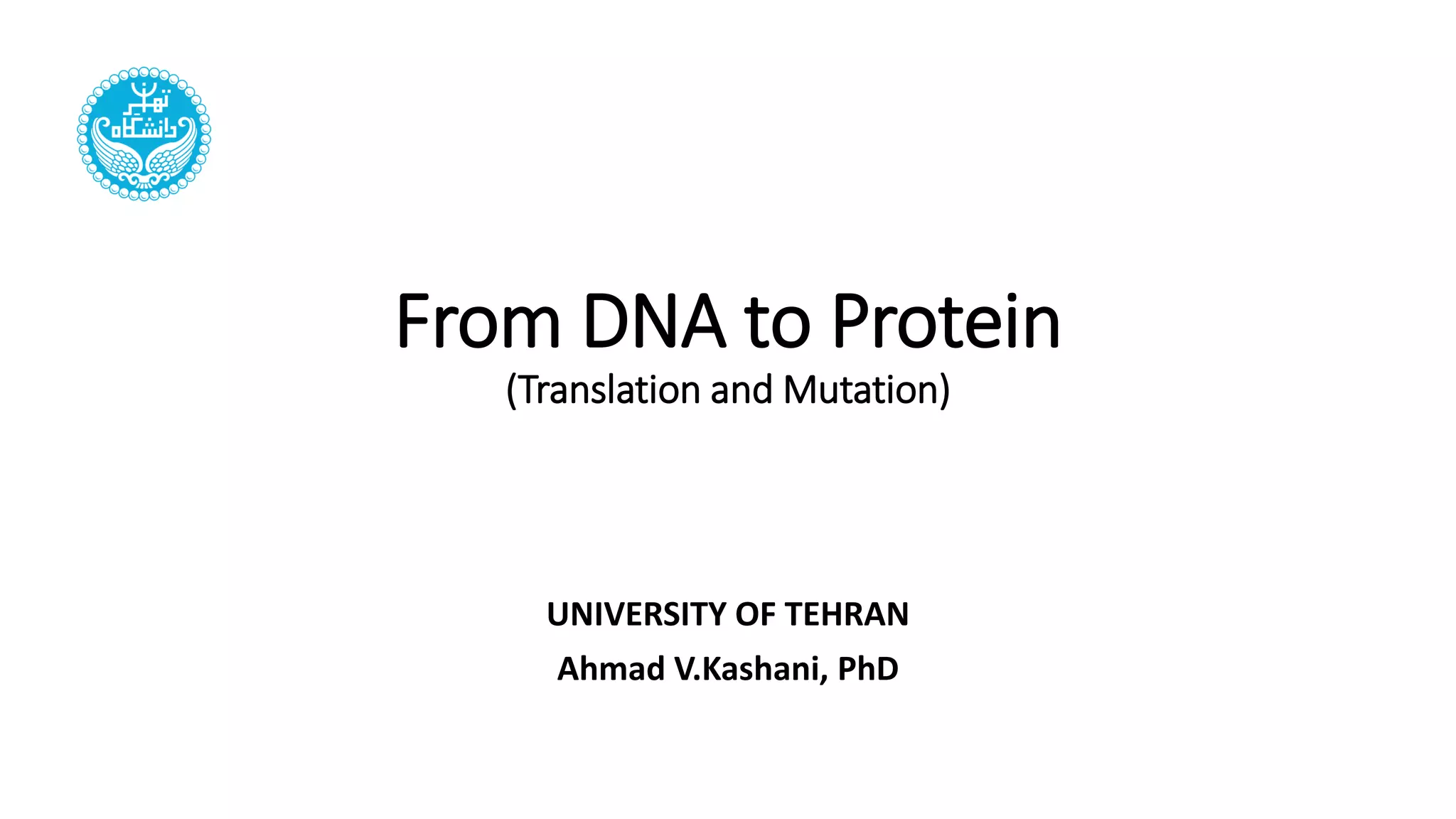 دانشگاه تهران

From DNA to Protein
(Translation and Mutation)

UNIVERSITY OF TEHRAN
Ahmad V.Kashani, PhD